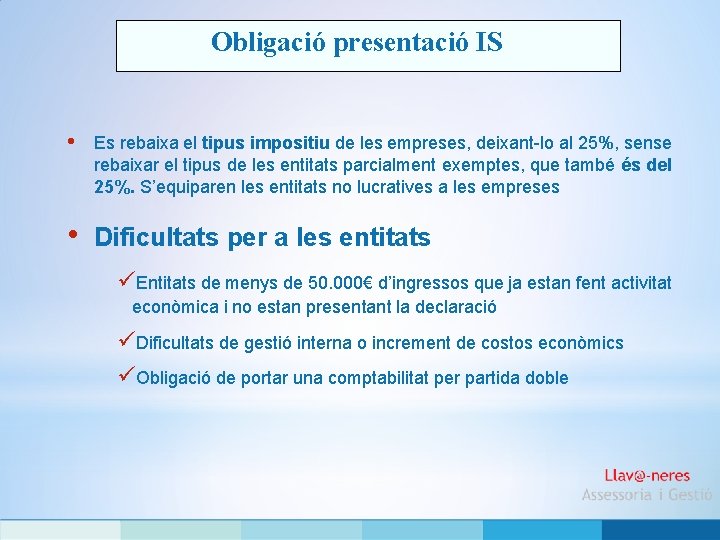 Obligació presentació IS

• Es rebaixa el tipus impositiu de les empreses, deixant-lo al 25%, sense rebaixar el tipus de les entitats parcialment exemptes, que també és del 25%. S'equiparen les entitats no lucratives a les empreses

• Dificultats per a les entitats

✓Entitats de menys de 50.000€ d'ingressos que ja estan fent activitat econòmica i no estan presentant la declaració

✓Dificultats de gestió interna o increment de costos econòmics

✓Obligació de portar una comptabilitat per partida doble

Llav@-neres
Assessoria i Gestió